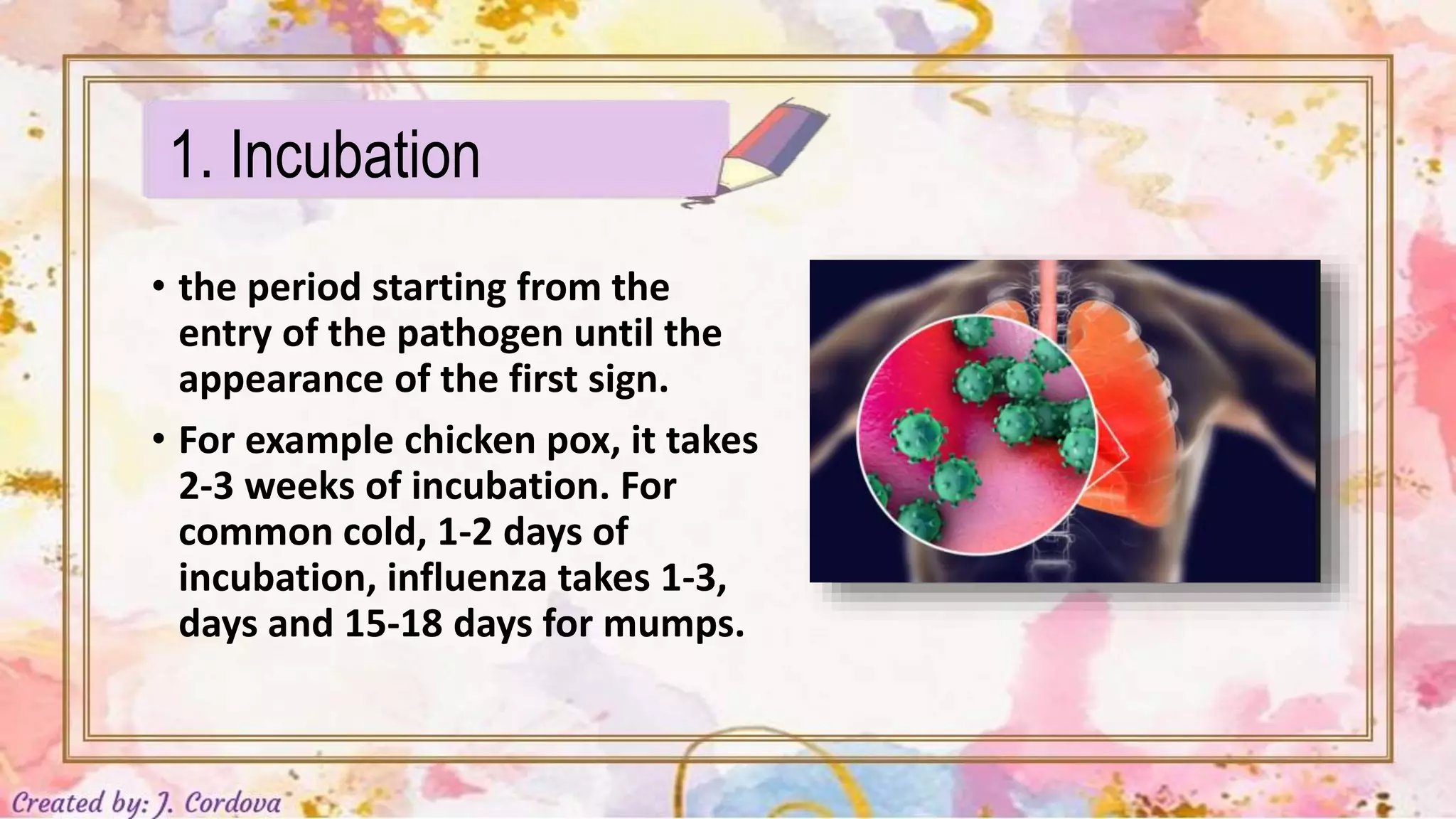 1. Incubation

• the period starting from the entry of the pathogen until the appearance of the first sign.

• For example chicken pox, it takes 2-3 weeks of incubation. For common cold, 1-2 days of incubation, influenza takes 1-3, days and 15-18 days for mumps.

Created by: J. Cordova